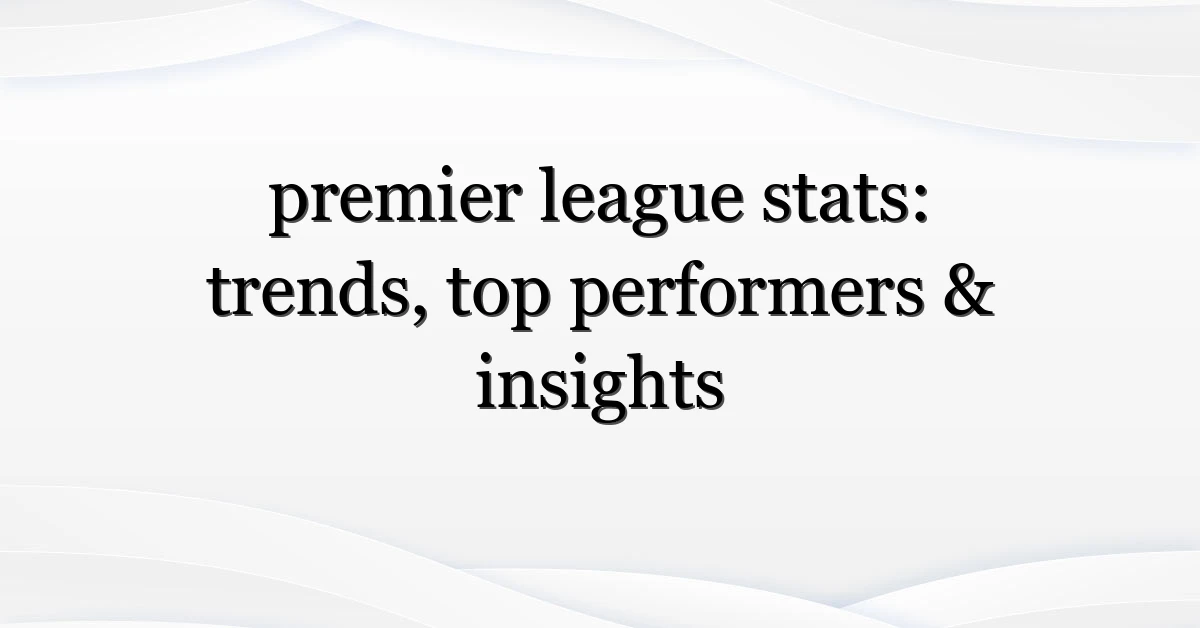 premier league stats: trends, top performers & insights